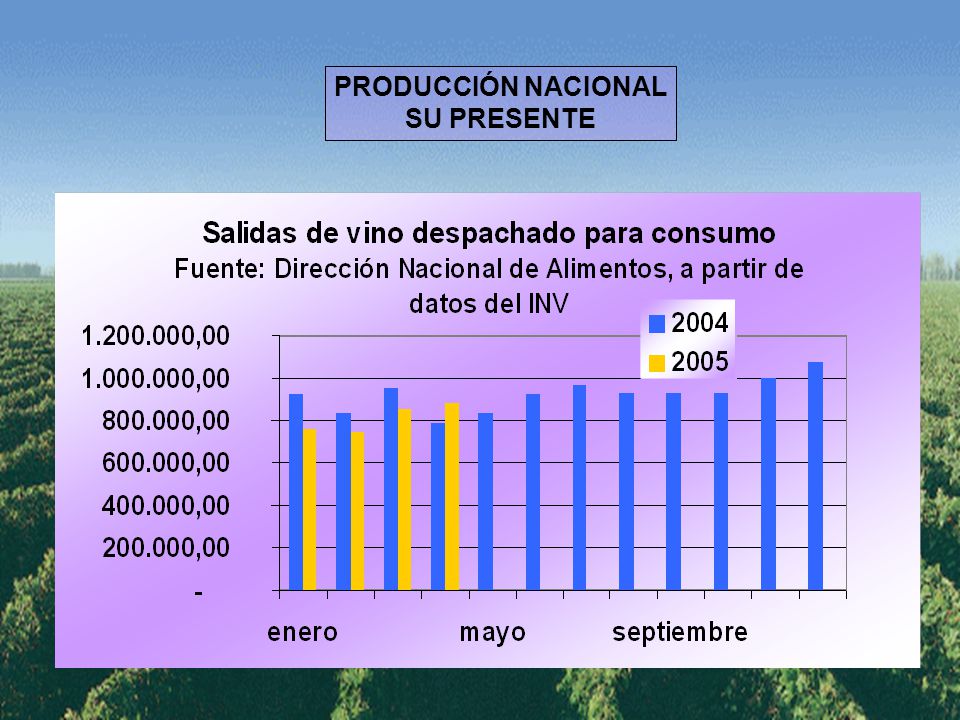 PRODUCCIÓN NACIONAL
SU PRESENTE

Salidas de vino despachado para consumo
Fuente: Dirección Nacional de Alimentos, a partir de datos del INV

2004
2005

1.200.000,00
1.000.000,00
800.000,00
600.000,00
400.000,00
200.000,00
-

enero
mayo
septiembre